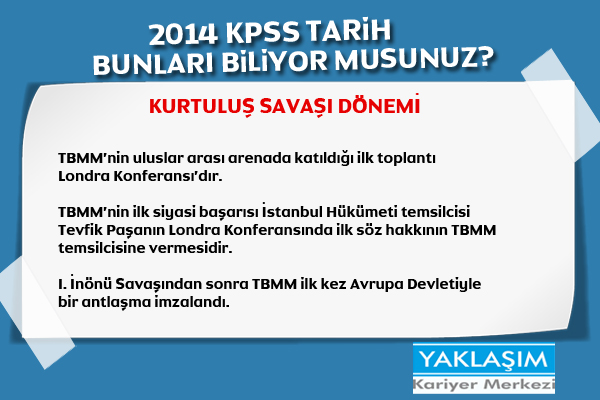 2014 KPSS TARİH
BUNLARI BİLİYOR MUSUNUZ?

KURTULUŞ SAVAŞI DÖNEMİ

TBMM'nin uluslar arası arenada katıldığı ilk toplantı Londra Konferansı'dır.

TBMM'nin ilk siyasi başarısı İstanbul Hükümeti temsilcisi Tevfik Paşanın Londra Konferansında ilk söz hakkının TBMM temsilcisine vermesidir.

I. İnönü Savaşından sonra TBMM ilk kez Avrupa Devletiyle bir antlaşma imzalandı.

YAKLAŞIM
Kariyer Merkezi